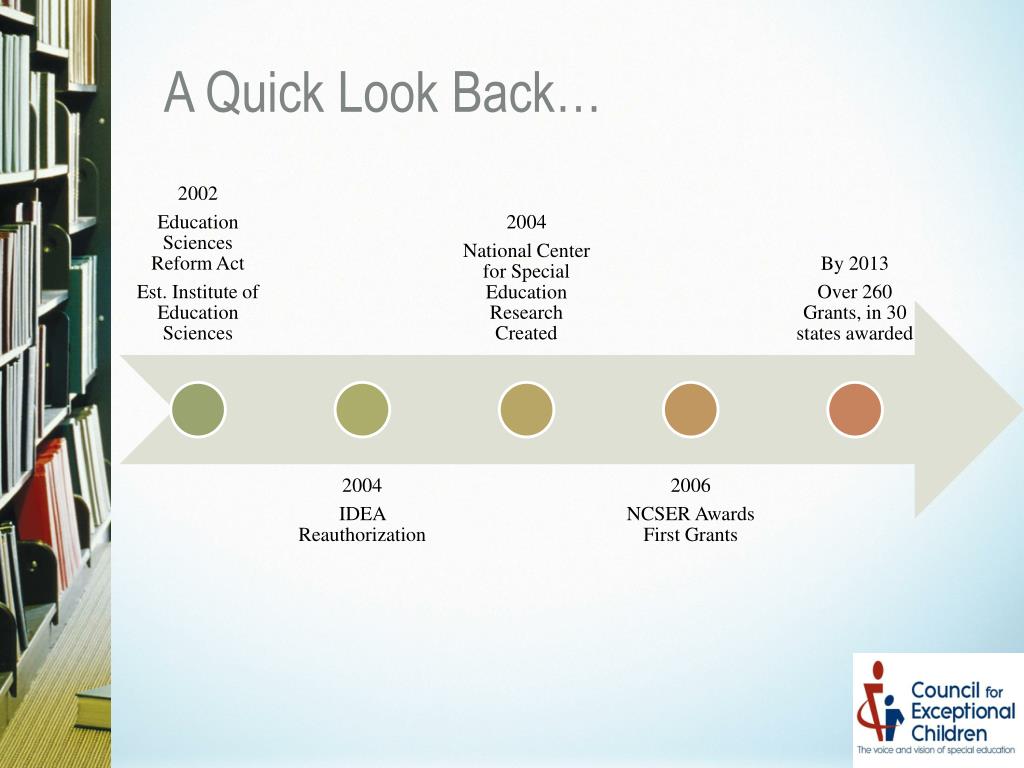 A Quick Look Back…

2002

Education Sciences Reform Act

Est. Institute of Education Sciences

2004

IDEA Reauthorization

2004

National Center for Special Education Research Created

2006

NCSER Awards First Grants

By 2013

Over 260 Grants, in 30 states awarded

Council for Exceptional Children

The voice and vision of special education